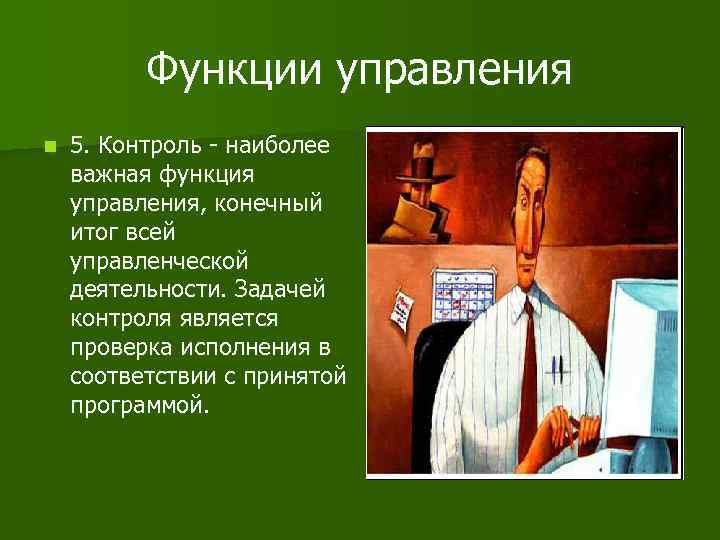 Функции управления

5. Контроль - наиболее важная функция управления, конечный итог всей управленческой деятельности. Задачей контроля является проверка исполнения в соответствии с принятой программой.